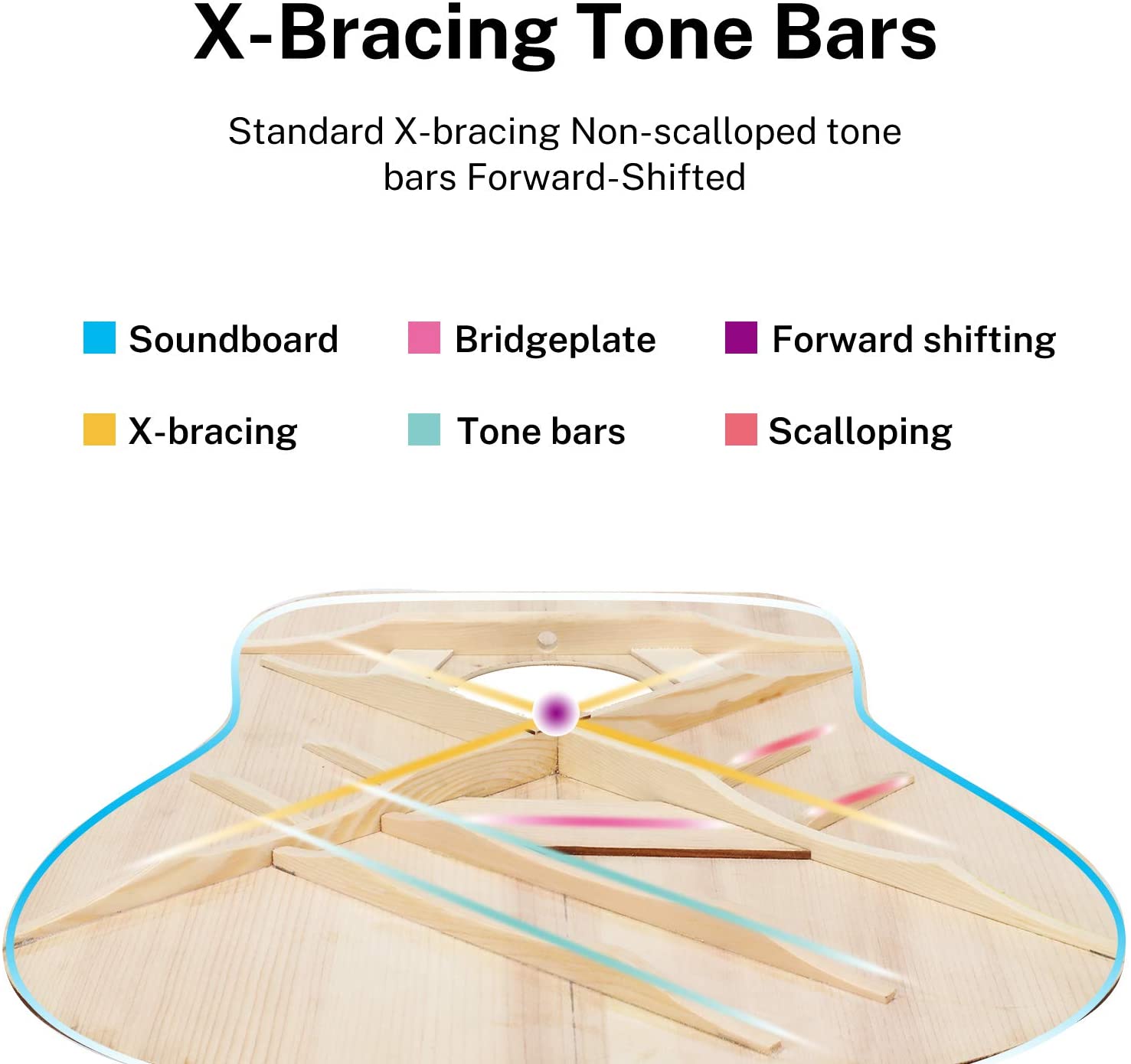 X-Bracing Tone Bars

Standard X-bracing Non-scalloped tone bars Forward-Shifted

Soundboard
Bridgeplate
Forward shifting
X-bracing
Tone bars
Scalloping